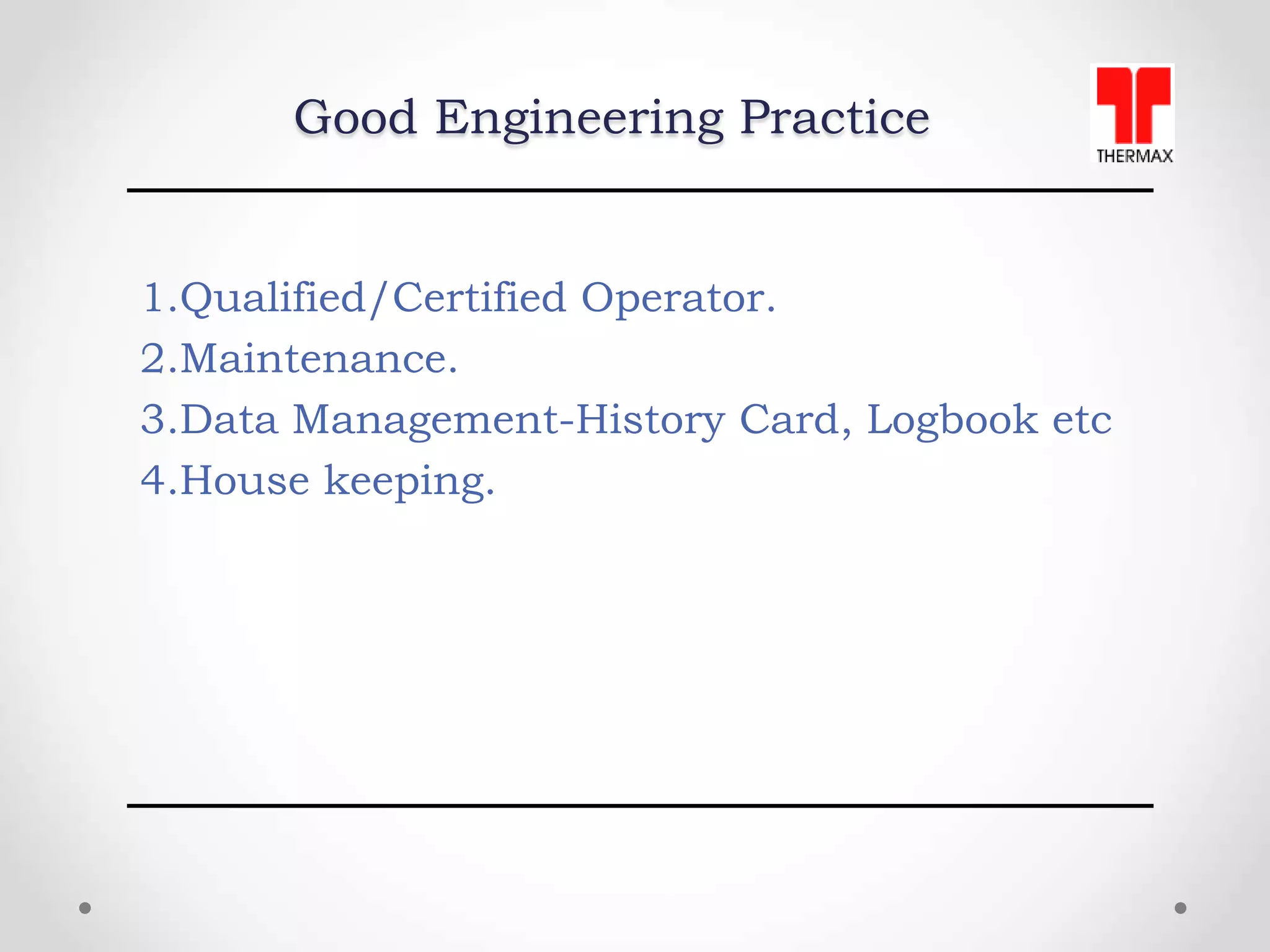 Good Engineering Practice

THERMAX

1.Qualified/Certified Operator.
2.Maintenance.
3.Data Management-History Card, Logbook etc
4.House keeping.